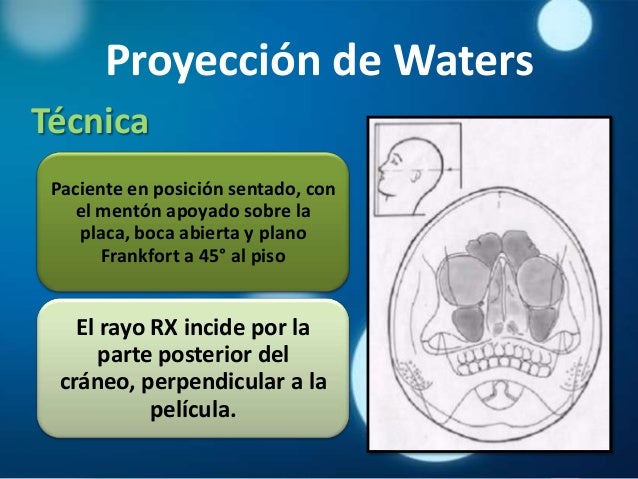 Proyección de Waters

Técnica

Paciente en posición sentado, con el mentón apoyado sobre la placa, boca abierta y plano Frankfort a 45° al piso

El rayo RX incide por la parte posterior del cráneo, perpendicular a la película.